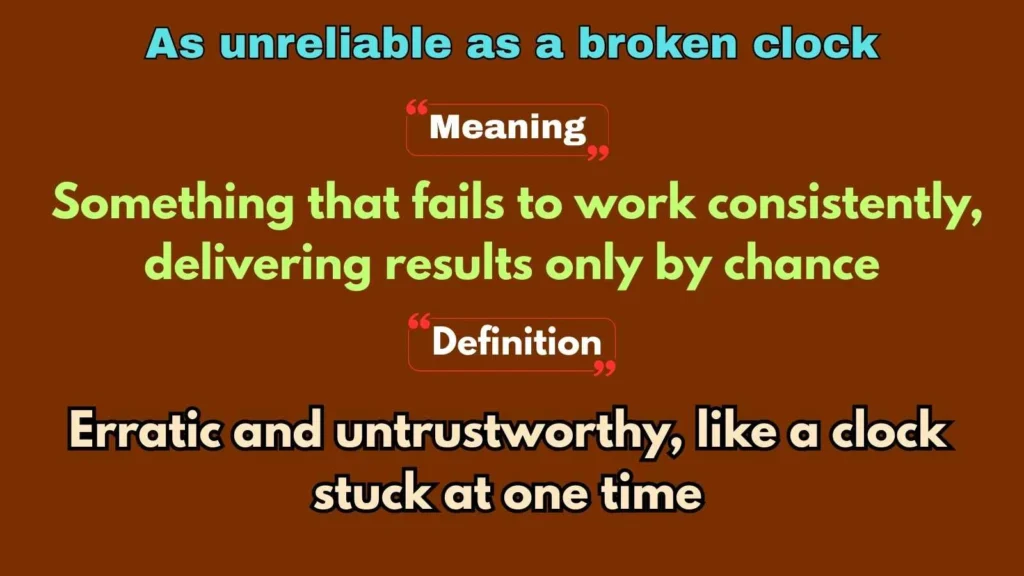 As unreliable as a broken clock

“Meaning”

Something that fails to work consistently, delivering results only by chance

“Definition”

Erratic and untrustworthy, like a clock stuck at one time